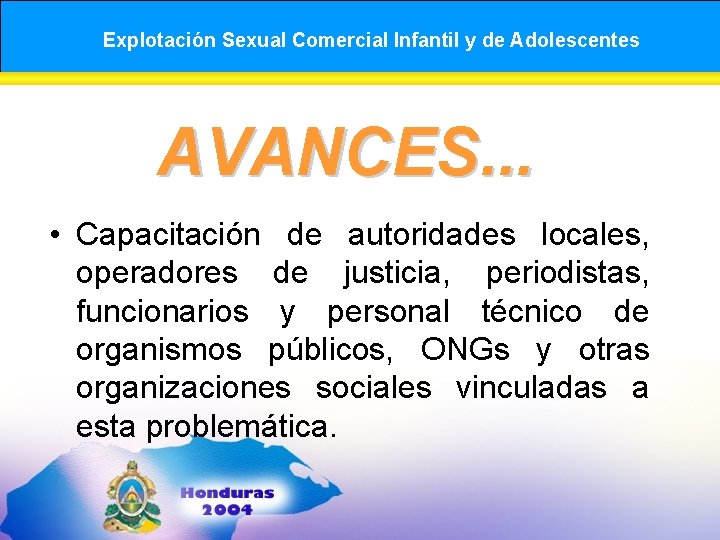 Explotación Sexual Comercial Infantil y de Adolescentes

AVANCES...

• Capacitación de autoridades locales, operadores de justicia, periodistas, funcionarios y personal técnico de organismos públicos, ONGs y otras organizaciones sociales vinculadas a esta problemática.

Honduras 2004